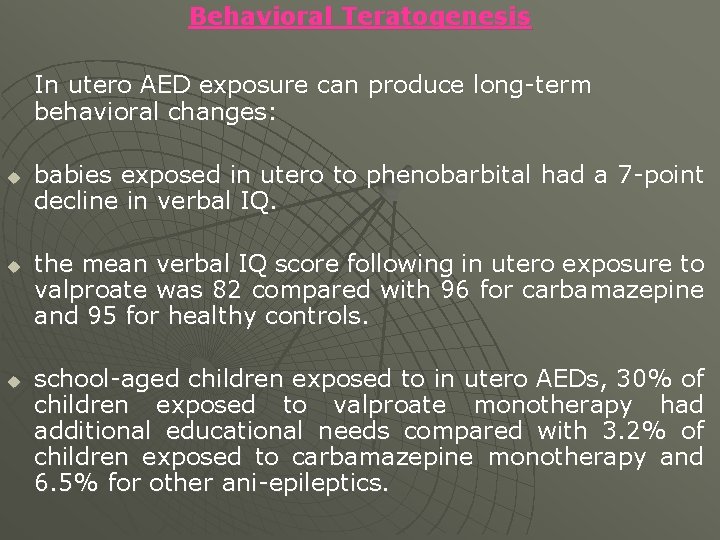 Behavioral Teratogenesis

In utero AED exposure can produce long-term behavioral changes:

babies exposed in utero to phenobarbital had a 7-point decline in verbal IQ.

the mean verbal IQ score following in utero exposure to valproate was 82 compared with 96 for carbamazepine and 95 for healthy controls.

school-aged children exposed to in utero AEDs, 30% of children exposed to valproate monotherapy had additional educational needs compared with 3.2% of children exposed to carbamazepine monotherapy and 6.5% for other ani-epileptics.